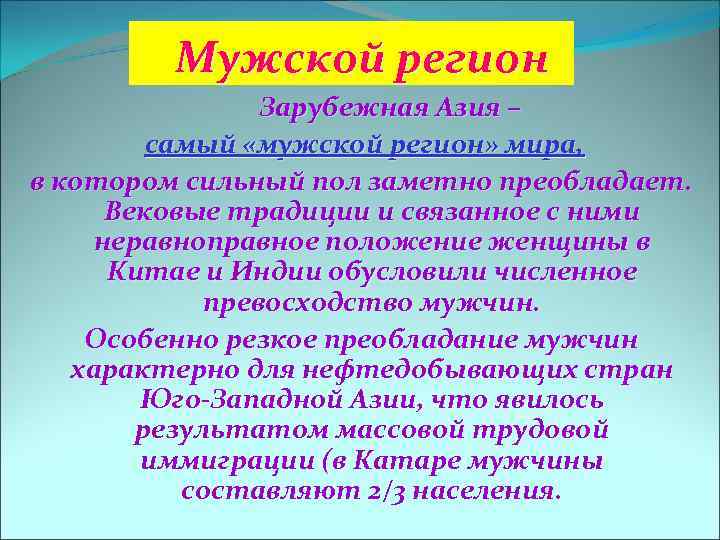 Мужской регион

Зарубежная Азия – самый «мужской регион» мира, в котором сильный пол заметно преобладает. Вековые традиции и связанное с ними неравноправное положение женщины в Китае и Индии обусловили численное превосходство мужчин.

Особенно резкое преобладание мужчин характерно для нефтедобывающих стран Юго-Западной Азии, что явилось результатом массовой трудовой иммиграции (в Катаре мужчины составляют 2/3 населения.